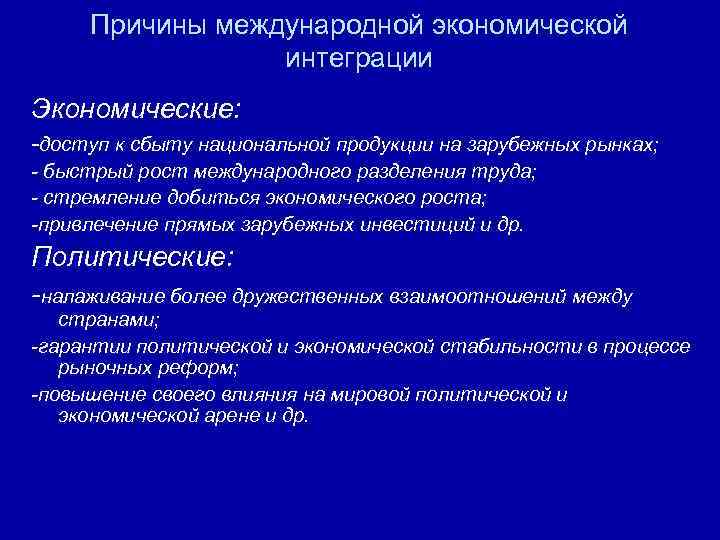 Причины международной экономической интеграции

Экономические:

-доступ к сбыту национальной продукции на зарубежных рынках;

- быстрый рост международного разделения труда;

- стремление добиться экономического роста;

-привлечение прямых зарубежных инвестиций и др.

Политические:

-налаживание более дружественных взаимоотношений между странами;

-гарантии политической и экономической стабильности в процессе рыночных реформ;

-повышение своего влияния на мировой политической и экономической арене и др.